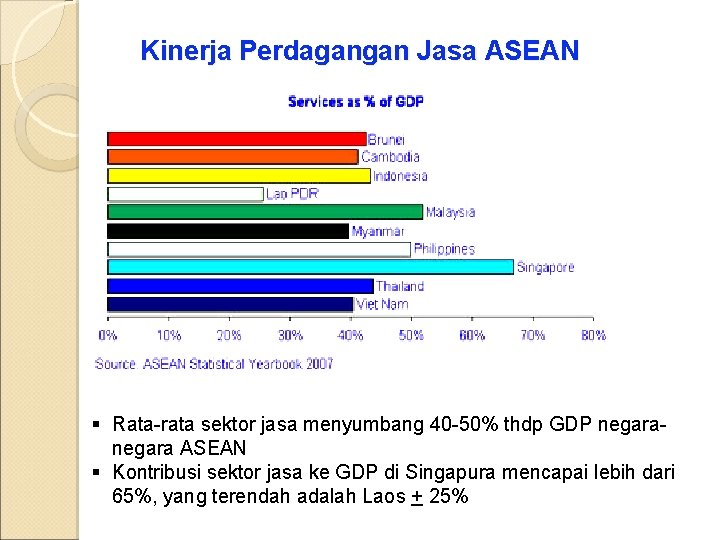 Kinerja Perdagangan Jasa ASEAN

Services as % of GDP

Brunei
Cambodia
Indonesia
Lao PDR
Malaysia
Myanmar
Philippines
Singapore
Thailand
Viet Nam

0% 10% 20% 30% 40% 50% 60% 70% 80%

Source: ASEAN Statistical Yearbook 2007

▪ Rata-rata sektor jasa menyumbang 40-50% thdp GDP negara-negara ASEAN
▪ Kontribusi sektor jasa ke GDP di Singapura mencapai lebih dari 65%, yang terendah adalah Laos $\pm$ 25%